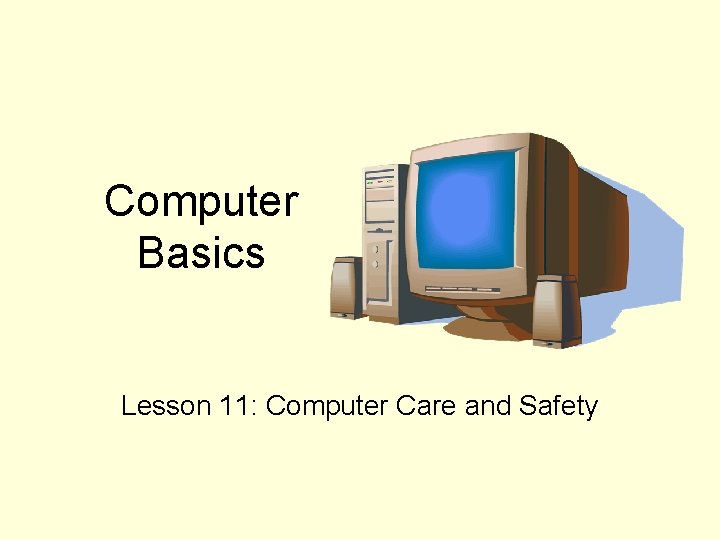 Computer Basics

Lesson 11: Computer Care and Safety